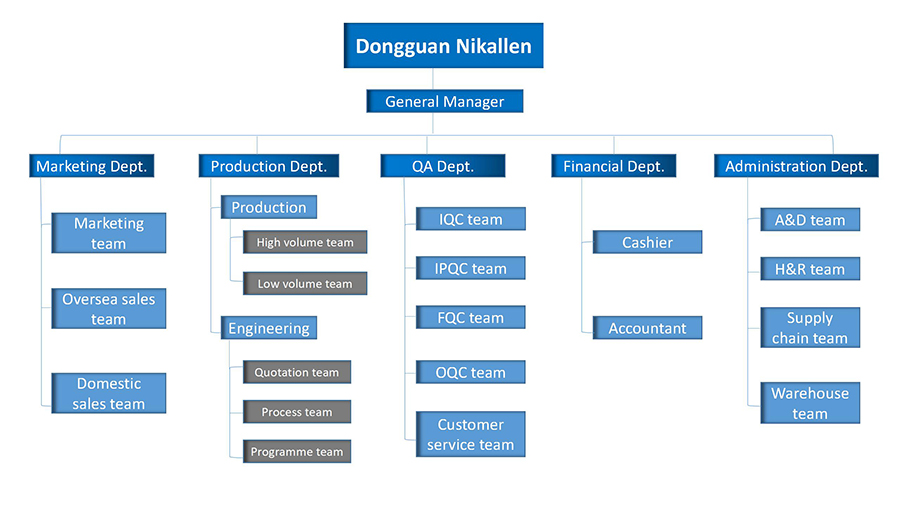 Dongguan Nikallen

General Manager

Marketing Dept.

Marketing team

Oversea sales team

Domestic sales team

Production Dept.

Production

High volume team

Low volume team

Engineering

Quotation team

Process team

Programme team

QA Dept.

IQC team

IPQC team

FQC team

OQC team

Customer service team

Financial Dept.

Cashier

Accountant

Administration Dept.

A&D team

H&R team

Supply chain team

Warehouse team